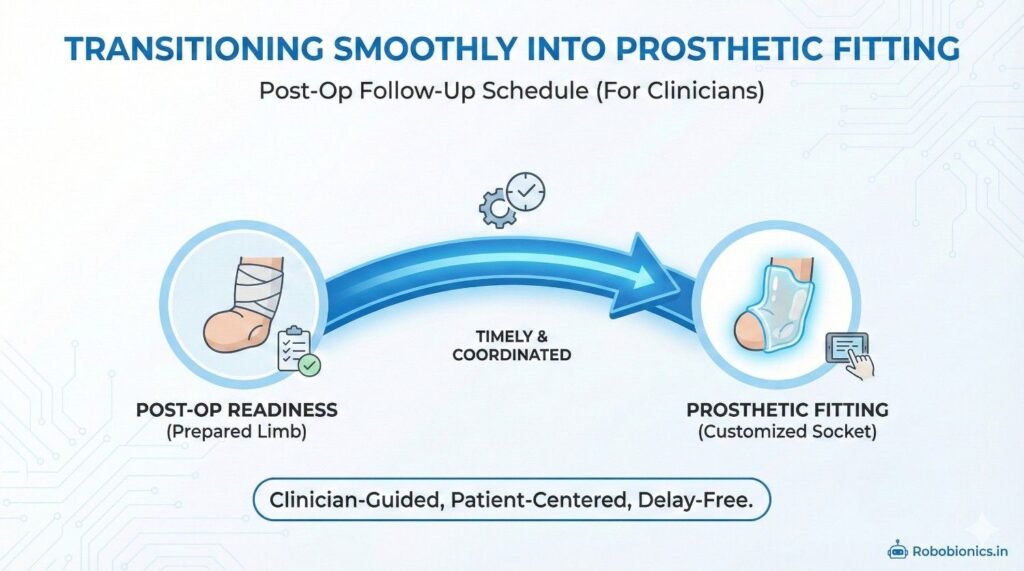 TRANSITIONING SMOOTHLY INTO PROSTHETIC FITTING

Post-Op Follow-Up Schedule (For Clinicians)

TIMELY & COORDINATED

POST-OP READINESS
(Prepared Limb)

PROSTHETIC FITTING
(Customized Socket)

Clinician-Guided, Patient-Centered, Delay-Free.

Robobionics.in